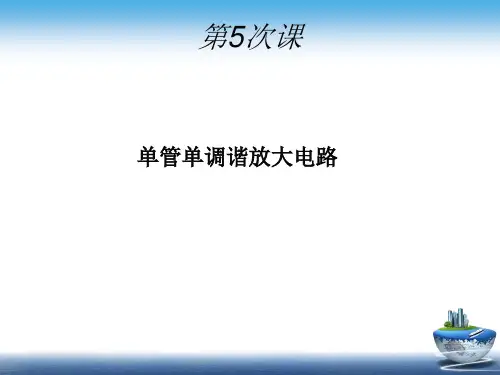 第5次课

单管单调谐放大电路